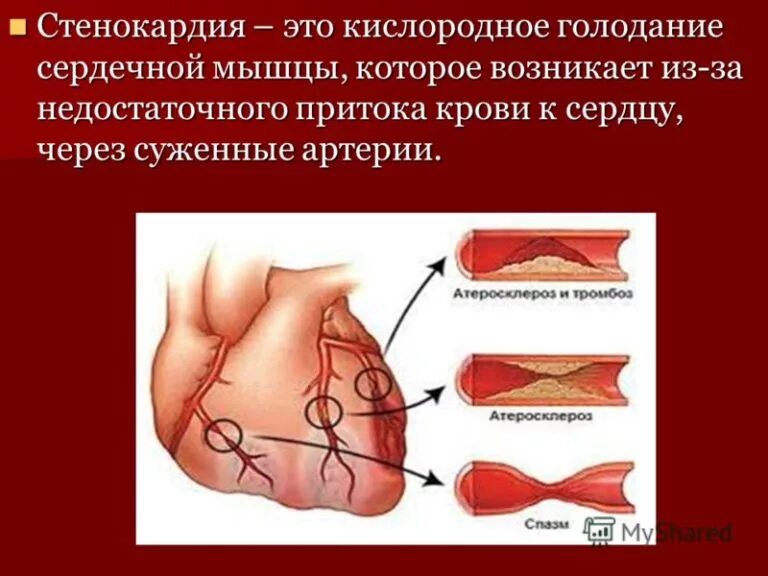 Стенокардия – это кислородное голодание сердечной мышцы, которое возникает из-за недостаточного притока крови к сердцу, через суженные артерии.

Атеросклероз и тромбоз

Атеросклероз

Спазм

MyShared